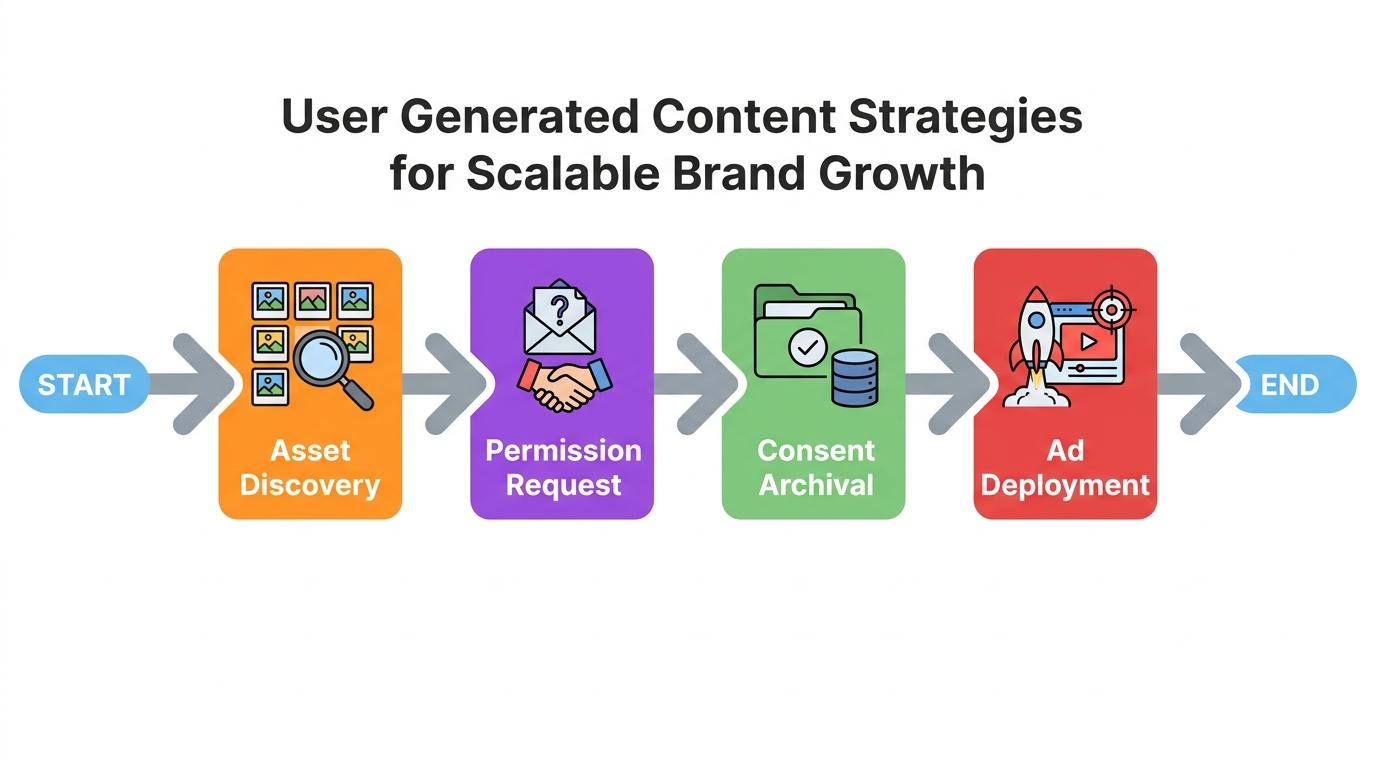 User Generated Content Strategies for Scalable Brand Growth

START

Asset Discovery

Permission Request

Consent Archival

Ad Deployment

END